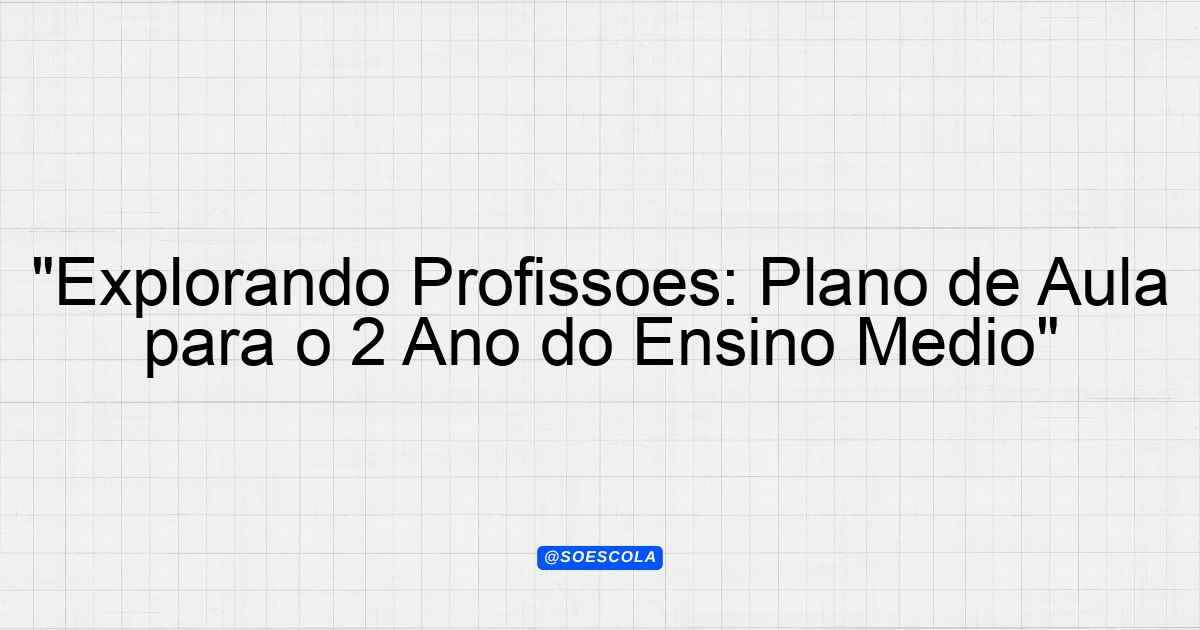 "Explorando Profissoes: Plano de Aula para o 2 Ano do Ensino Medio"

@SOESCOLA